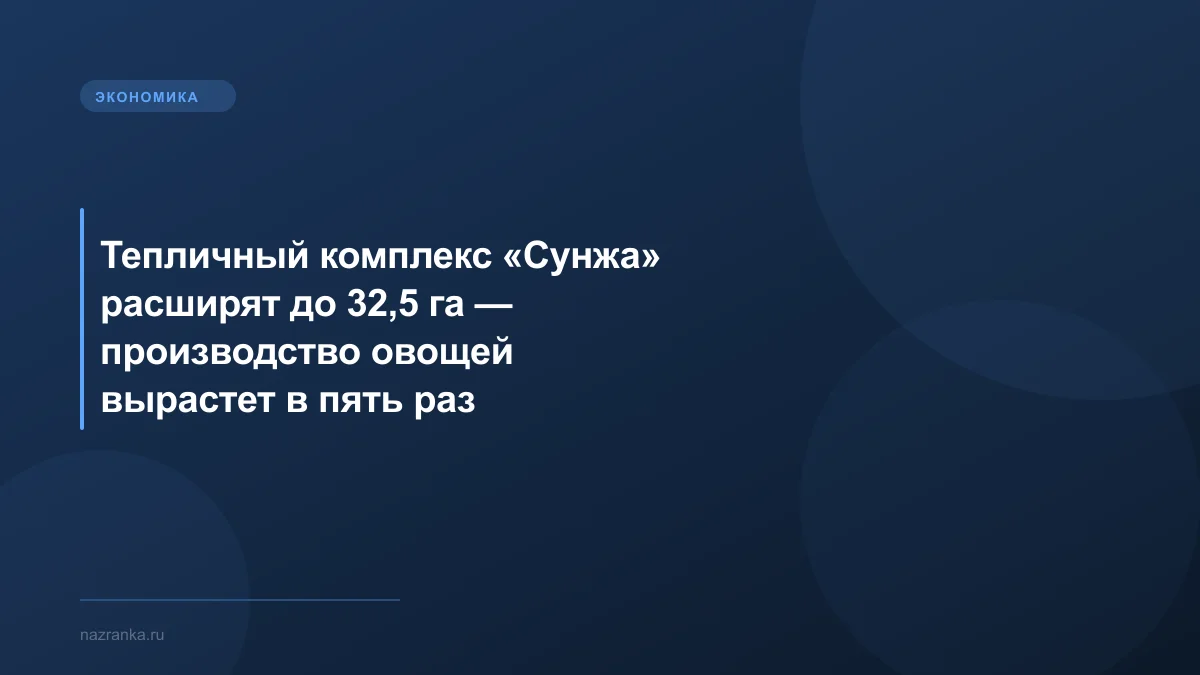 ЭКОНОМИКА

Тепличный комплекс «Сунжа» расширят до 32,5 га — производство овощей вырастет в пять раз

nazranka.ru